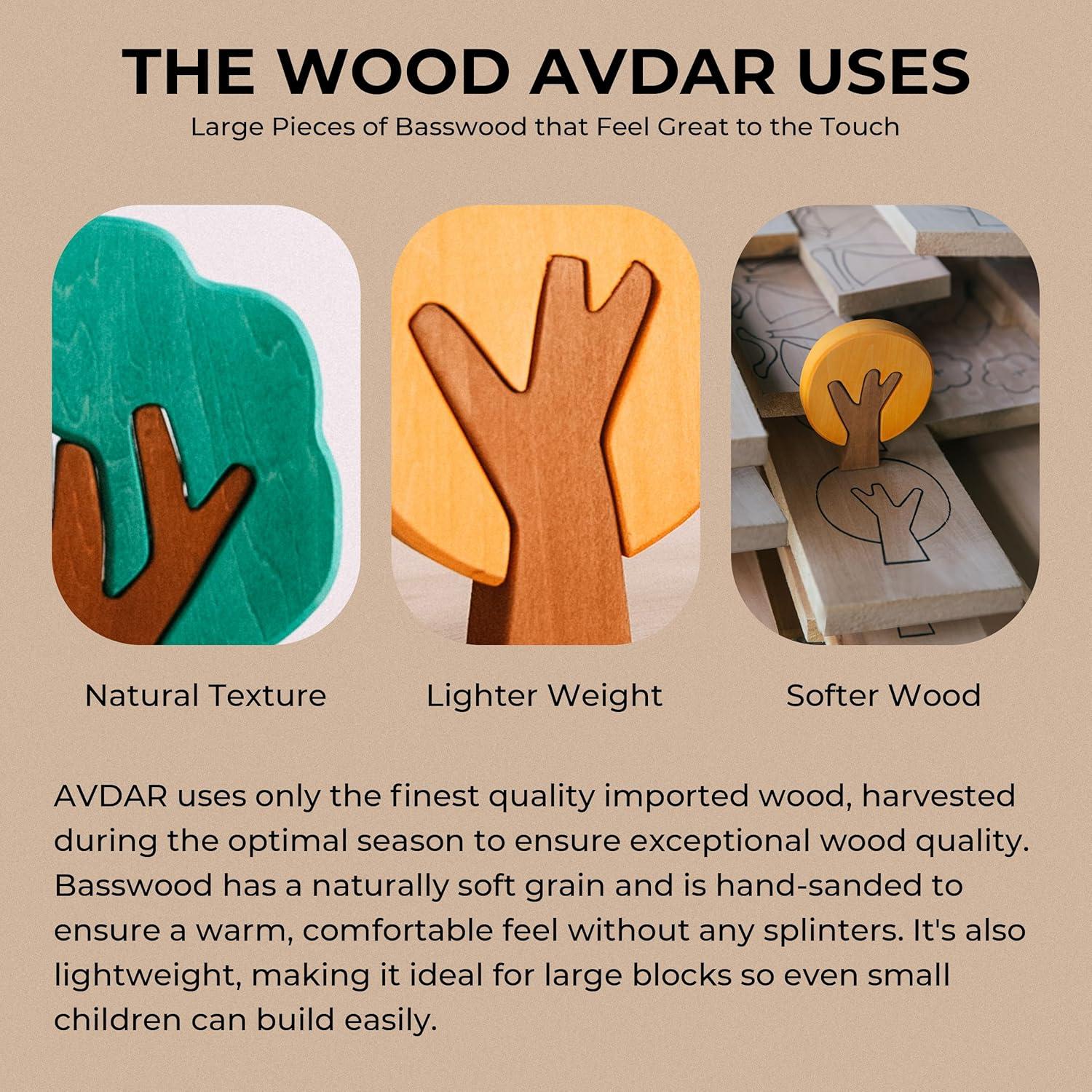 THE WOOD AVDAR USES

Large Pieces of Basswood that Feel Great to the Touch

Natural Texture

Lighter Weight

Softer Wood

AVDAR uses only the finest quality imported wood, harvested during the optimal season to ensure exceptional wood quality. Basswood has a naturally soft grain and is hand-sanded to ensure a warm, comfortable feel without any splinters. It's also lightweight, making it ideal for large blocks so even small children can build easily.